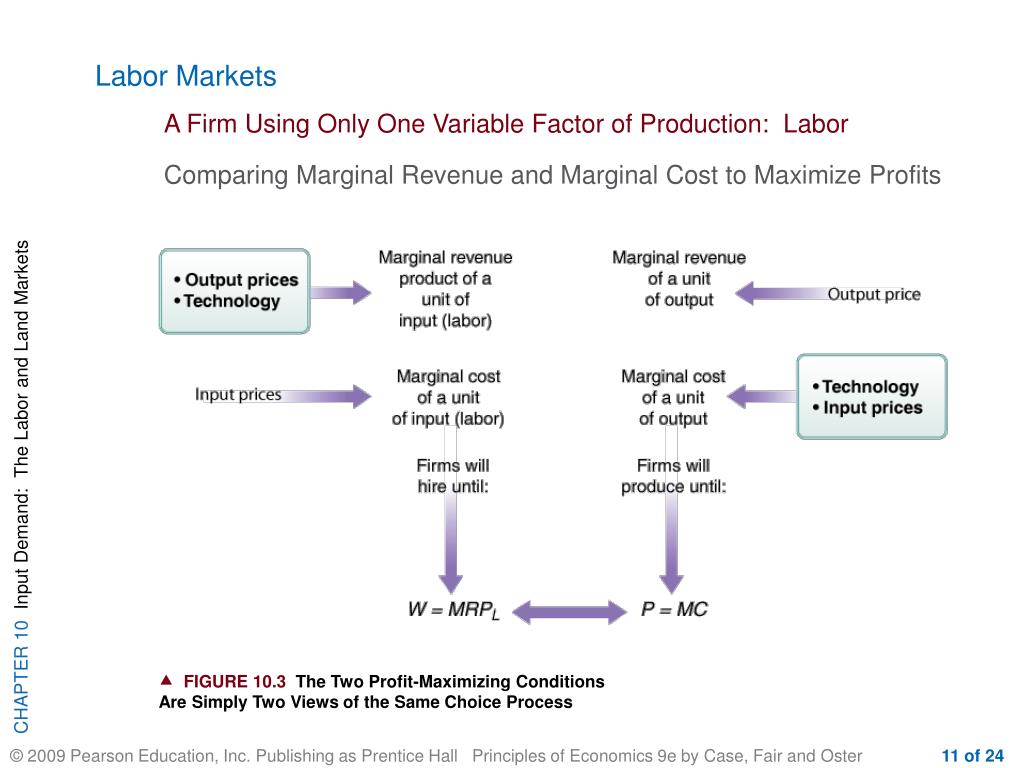 Labor Markets

A Firm Using Only One Variable Factor of Production: Labor

Comparing Marginal Revenue and Marginal Cost to Maximize Profits

CHAPTER 10 Input Demand: The Labor and Land Markets

• Output prices
• Technology

Marginal revenue product of a unit of input (labor)

Marginal revenue of a unit of output

Output price

Input prices

Marginal cost of a unit of input (labor)

Marginal cost of a unit of output

• Technology
• Input prices

Firms will hire until:

Firms will produce until:

$W = MRP_L$

$P = MC$

▲ FIGURE 10.3 The Two Profit-Maximizing Conditions Are Simply Two Views of the Same Choice Process

© 2009 Pearson Education, Inc. Publishing as Prentice Hall Principles of Economics 9e by Case, Fair and Oster

11 of 24